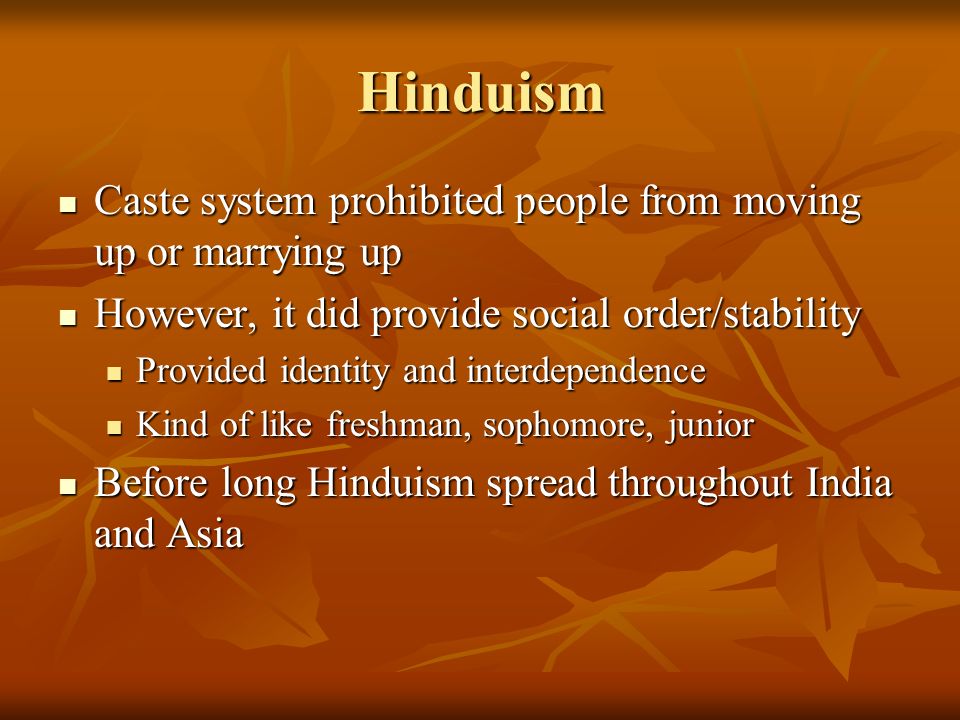 Hinduism

- Caste system prohibited people from moving up or marrying up
- However, it did provide social order/stability
  - Provided identity and interdependence
  - Kind of like freshman, sophomore, junior
- Before long Hinduism spread throughout India and Asia